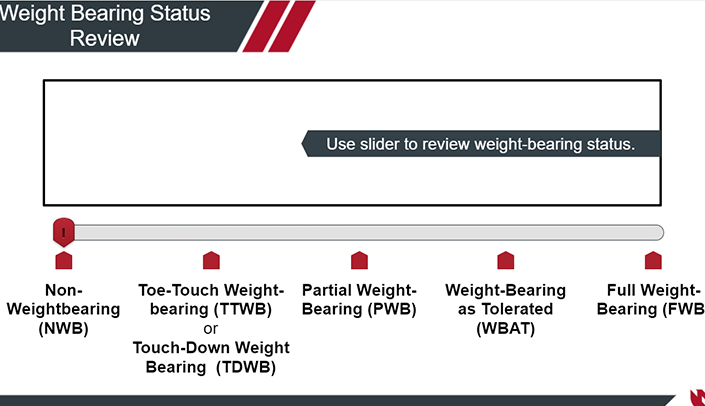 Weight Bearing Status Review

Use slider to review weight-bearing status.

Non-Weightbearing (NWB)

Toe-Touch Weight-bearing (TTWB) or Touch-Down Weight Bearing (TDWB)

Partial Weight-Bearing (PWB)

Weight-Bearing as Tolerated (WBAT)

Full Weight-Bearing (FWB